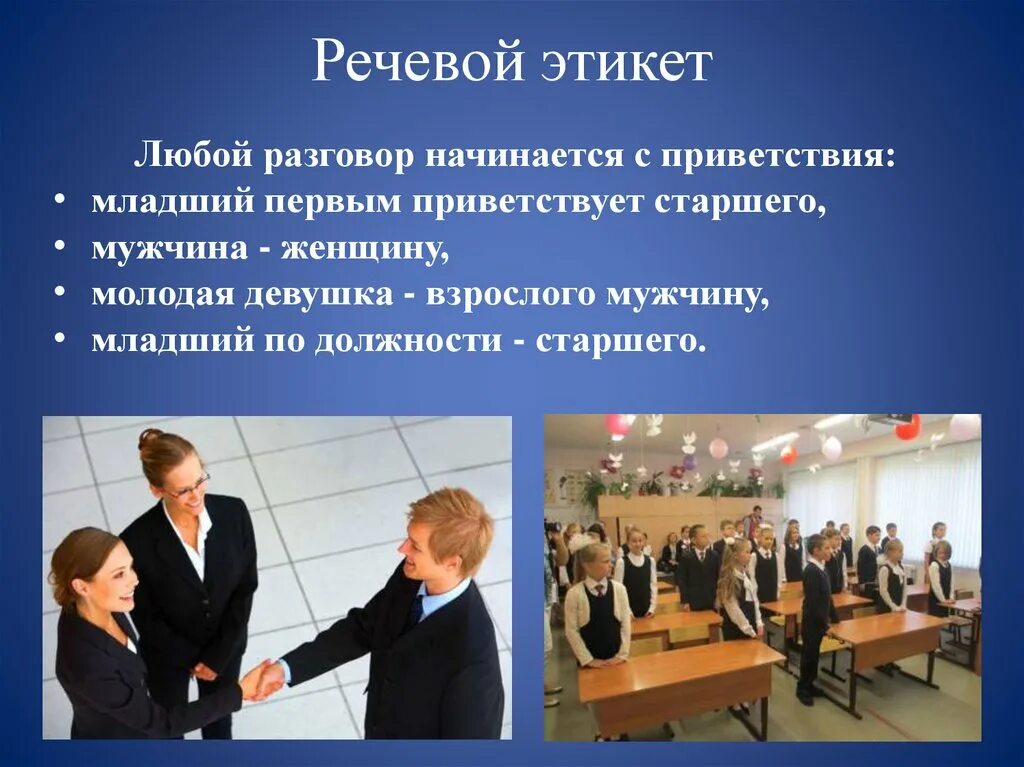 Речевой этикет

Любой разговор начинается с приветствия:

• младший первым приветствует старшего,
• мужчина - женщину,
• молодая девушка - взрослого мужчину,
• младший по должности - старшего.